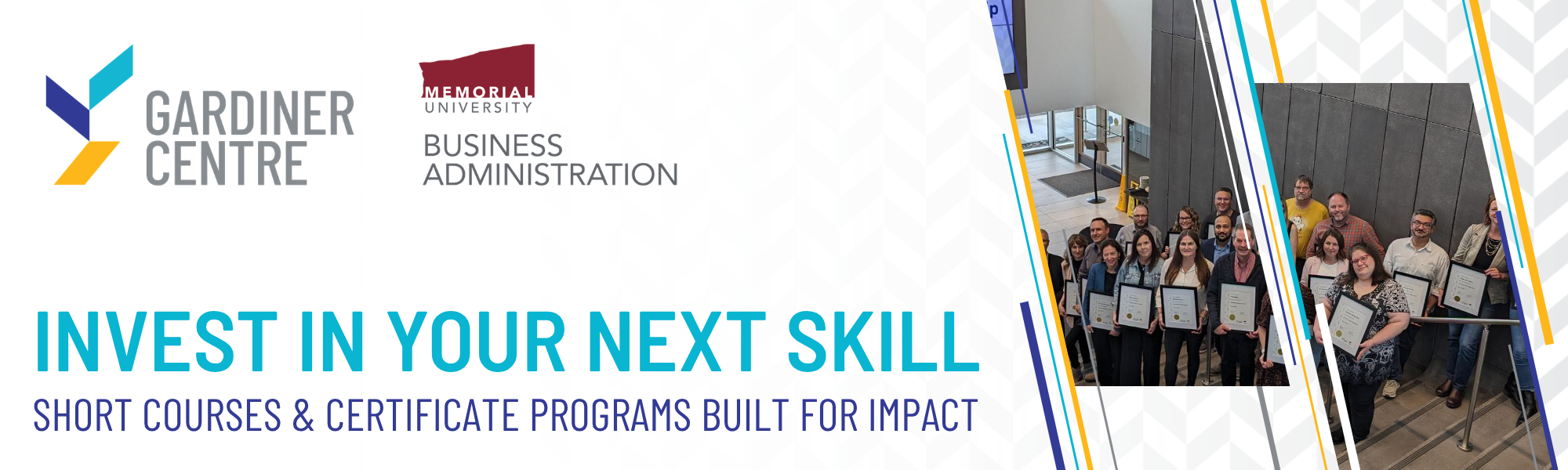 GARDINER CENTRE

MEMORIAL UNIVERSITY

BUSINESS ADMINISTRATION

INVEST IN YOUR NEXT SKILL

SHORT COURSES & CERTIFICATE PROGRAMS BUILT FOR IMPACT